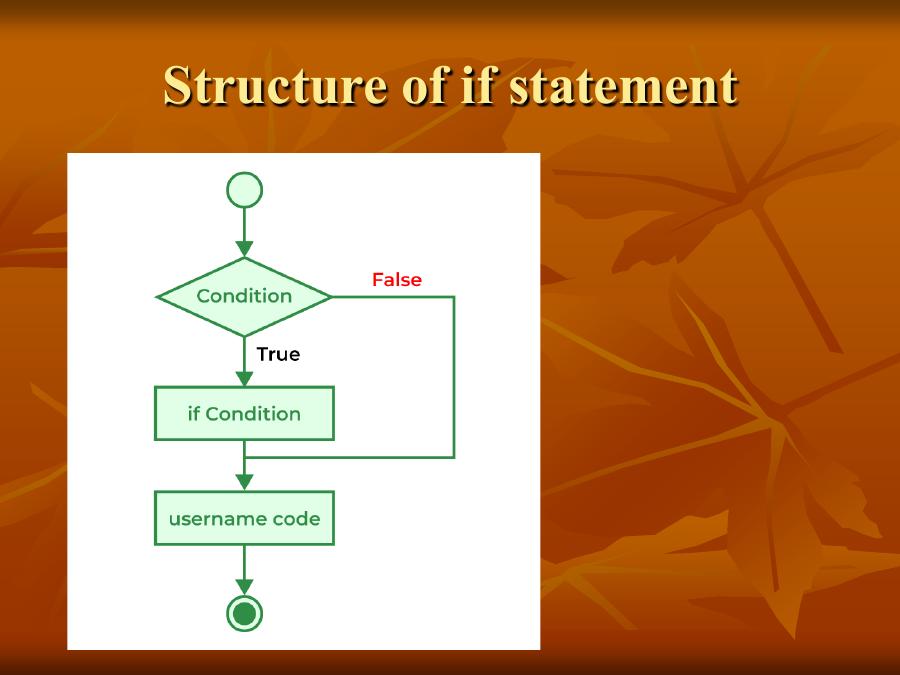 Structure of if statement

Condition

False

True

if Condition

username code